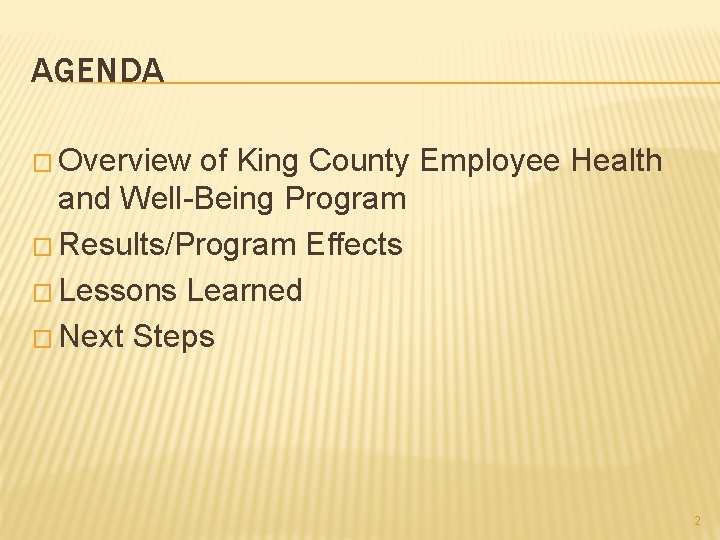 AGENDA

□ Overview of King County Employee Health and Well-Being Program
□ Results/Program Effects
□ Lessons Learned
□ Next Steps

2